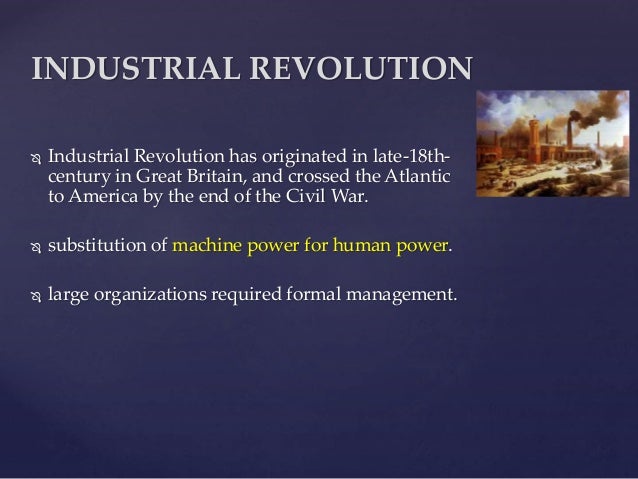 INDUSTRIAL REVOLUTION

Industrial Revolution has originated in late-18th-century in Great Britain, and crossed the Atlantic to America by the end of the Civil War.

substitution of machine power for human power.

large organizations required formal management.